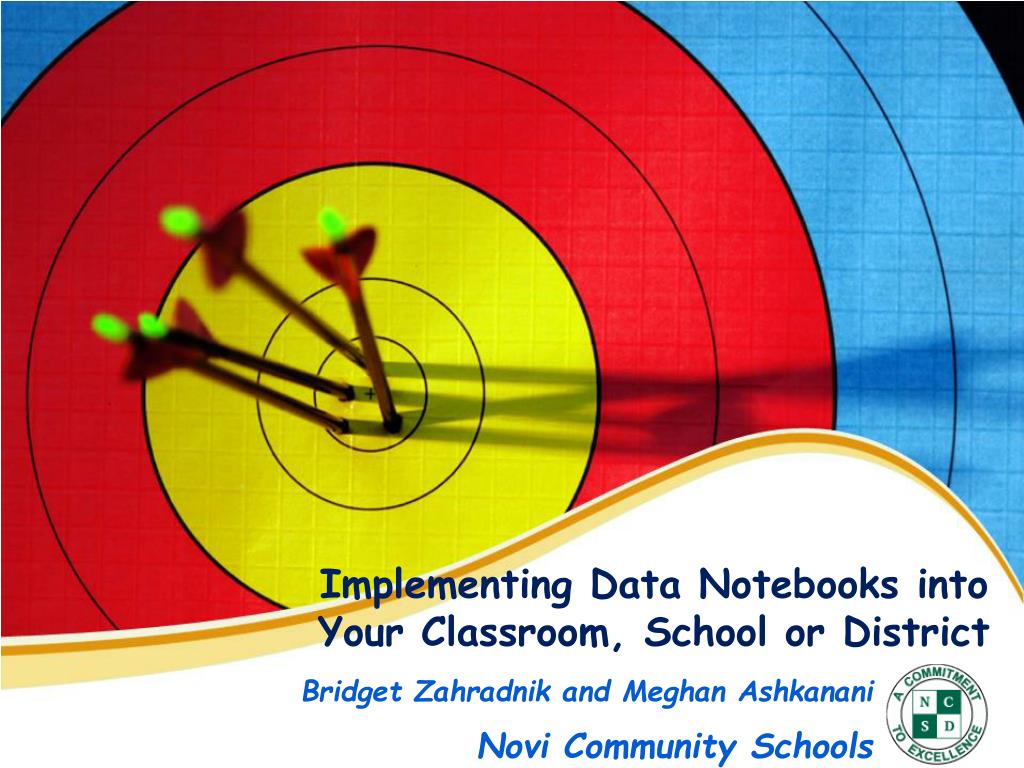 Implementing Data Notebooks into Your Classroom, School or District

Bridget Zahradnik and Meghan Ashkanani

Novi Community Schools

A COMMITMENT TO EXCELLENCE
N C
S D